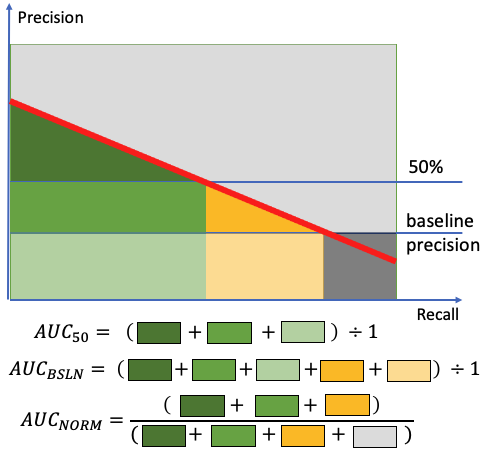 Precision

50%

baseline precision

Recall

$AUC_{50} = ( \quad + \quad + \quad ) \div 1$

$AUC_{BSLN} = ( \quad + \quad + \quad + \quad + \quad ) \div 1$

$AUC_{NORM} = \frac{( \quad + \quad + \quad )}{( \quad + \quad + \quad + \quad )}$